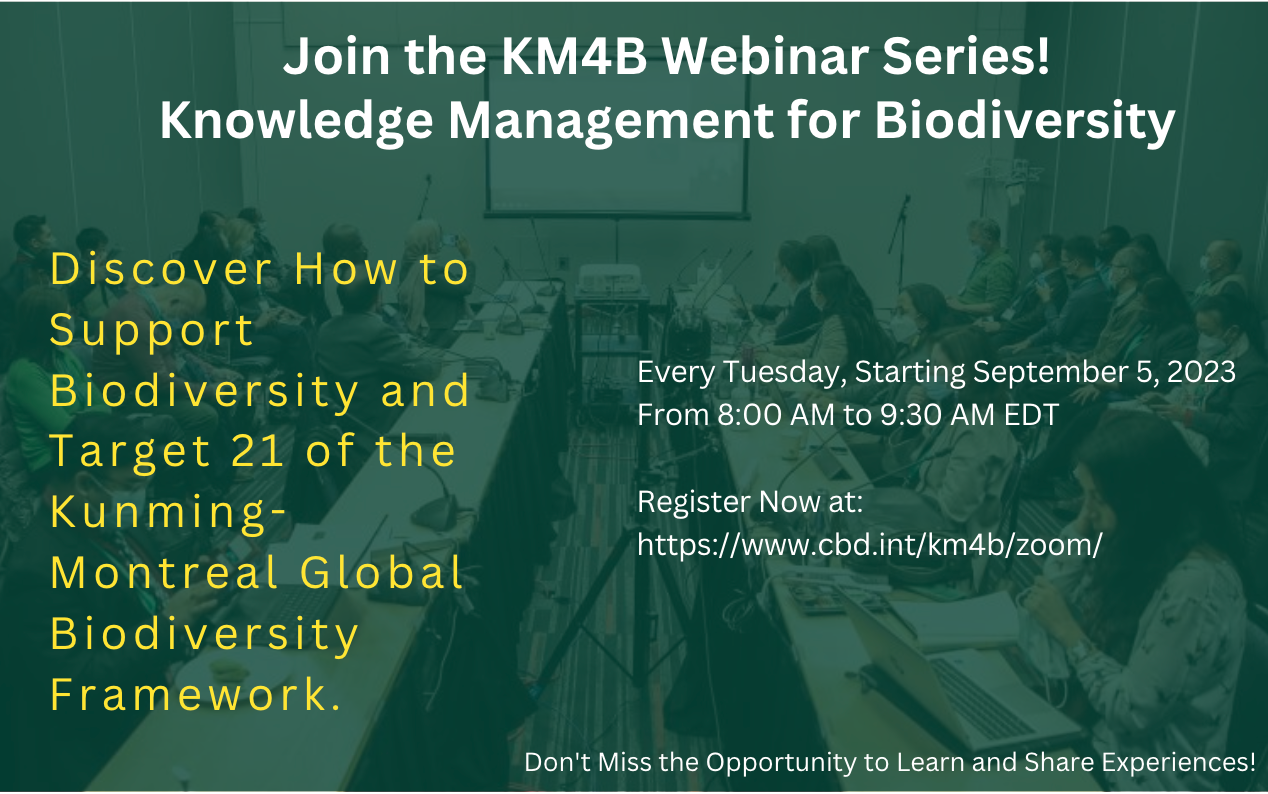 Join the KM4B Webinar Series!
Knowledge Management for Biodiversity

Discover How to Support Biodiversity and Target 21 of the Kunming-Montreal Global Biodiversity Framework.

Every Tuesday, Starting September 5, 2023
From 8:00 AM to 9:30 AM EDT

Register Now at:
https://www.cbd.int/km4b/zoom/

Don't Miss the Opportunity to Learn and Share Experiences!